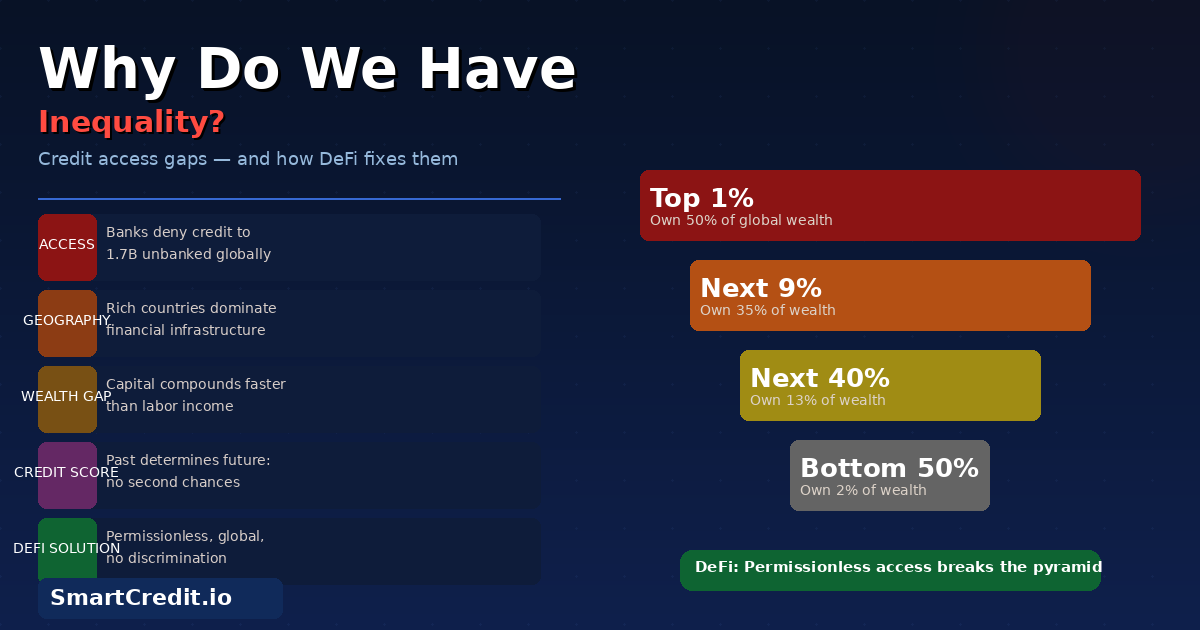 Why Do We Have
Inequality?
Credit access gaps — and how DeFi fixes them

ACCESS
Banks deny credit to 1.7B unbanked globally

GEOGRAPHY
Rich countries dominate financial infrastructure

WEALTH GAP
Capital compounds faster than labor income

CREDIT SCORE
Past determines future: no second chances

DEFI SOLUTION
Permissionless, global, no discrimination

SmartCredit.io

Top 1%
Own 50% of global wealth

Next 9%
Own 35% of wealth

Next 40%
Own 13% of wealth

Bottom 50%
Own 2% of wealth

DeFi: Permissionless access breaks the pyramid